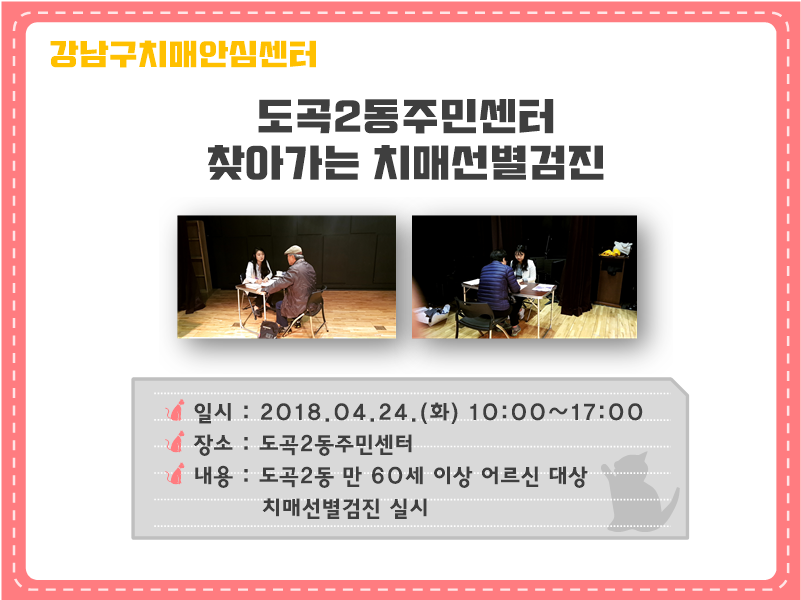 강남구치매안심센터

도곡2동주민센터
찾아가는 치매선별검진

일시 : 2018.04.24.(화) 10:00~17:00
장소 : 도곡2동주민센터
내용 : 도곡2동 만 60세 이상 어르신 대상 치매선별검진 실시